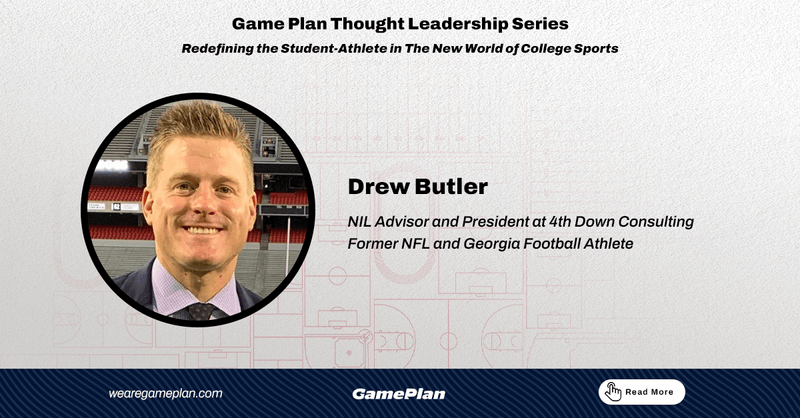 Game Plan Thought Leadership Series

Redefining the Student-Athlete in The New World of College Sports

Drew Butler

NIL Advisor and President at 4th Down Consulting
Former NFL and Georgia Football Athlete

wearegameplan.com

GamePlan

Read More